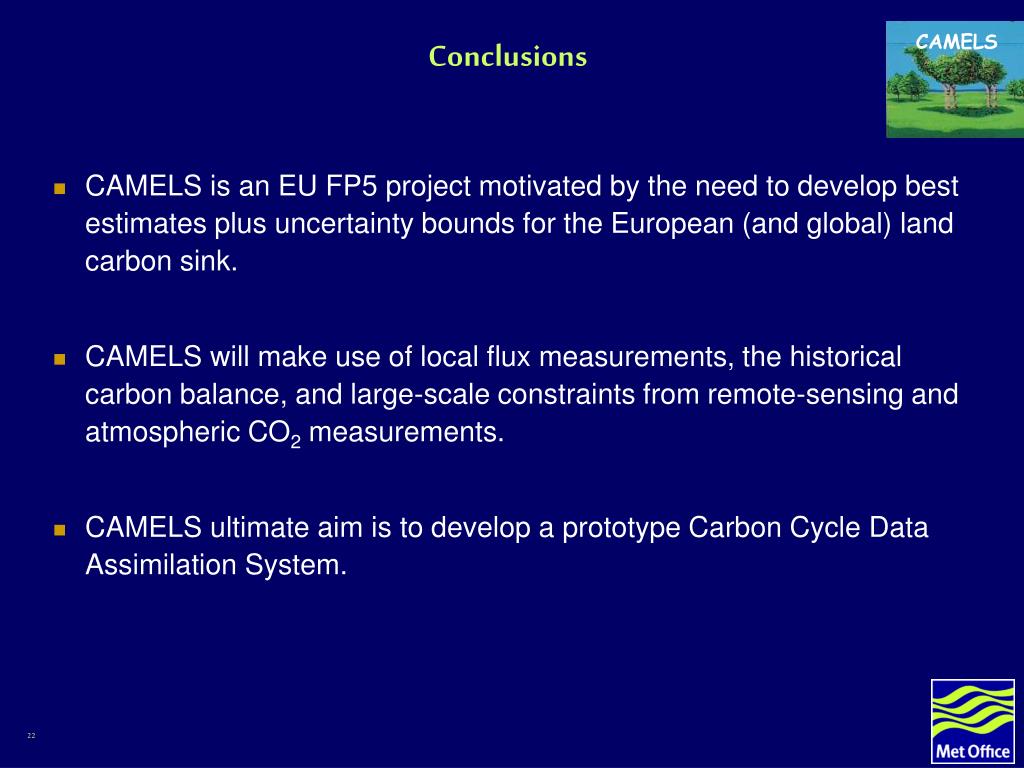 Conclusions

CAMELS

CAMELS is an EU FP5 project motivated by the need to develop best estimates plus uncertainty bounds for the European (and global) land carbon sink.

CAMELS will make use of local flux measurements, the historical carbon balance, and large-scale constraints from remote-sensing and atmospheric $CO_2$ measurements.

CAMELS ultimate aim is to develop a prototype Carbon Cycle Data Assimilation System.

22

Met Office